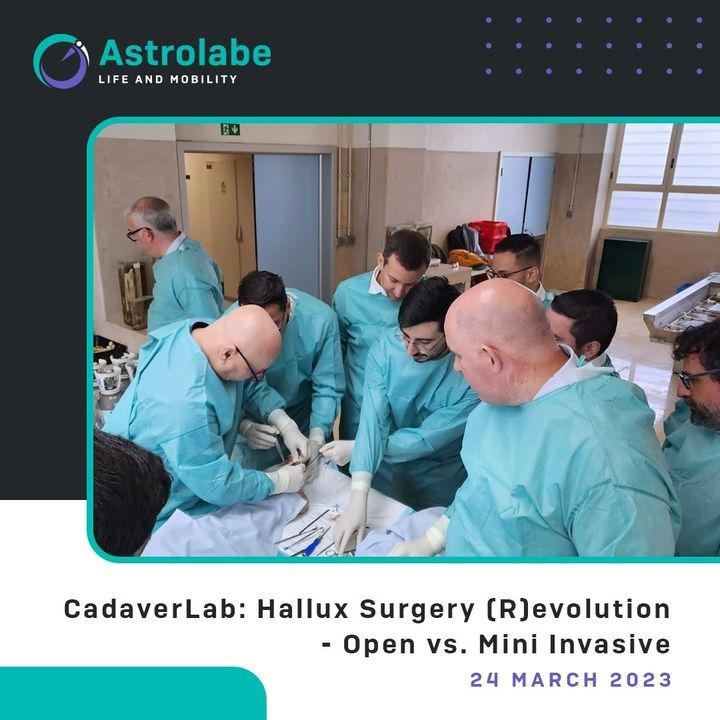 Astrolabe
LIFE AND MOBILITY

CadaverLab: Hallux Surgery (R)evolution - Open vs. Mini Invasive
24 MARCH 2023